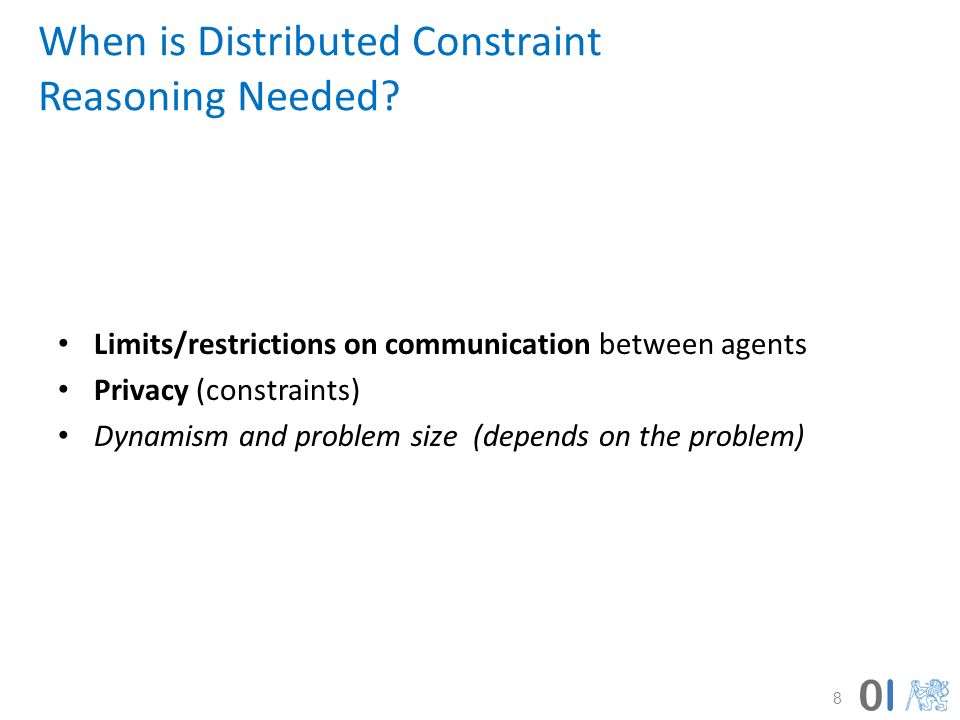 When is Distributed Constraint Reasoning Needed?

• Limits/restrictions on communication between agents
• Privacy (constraints)
• Dynamism and problem size (depends on the problem)

8

OI